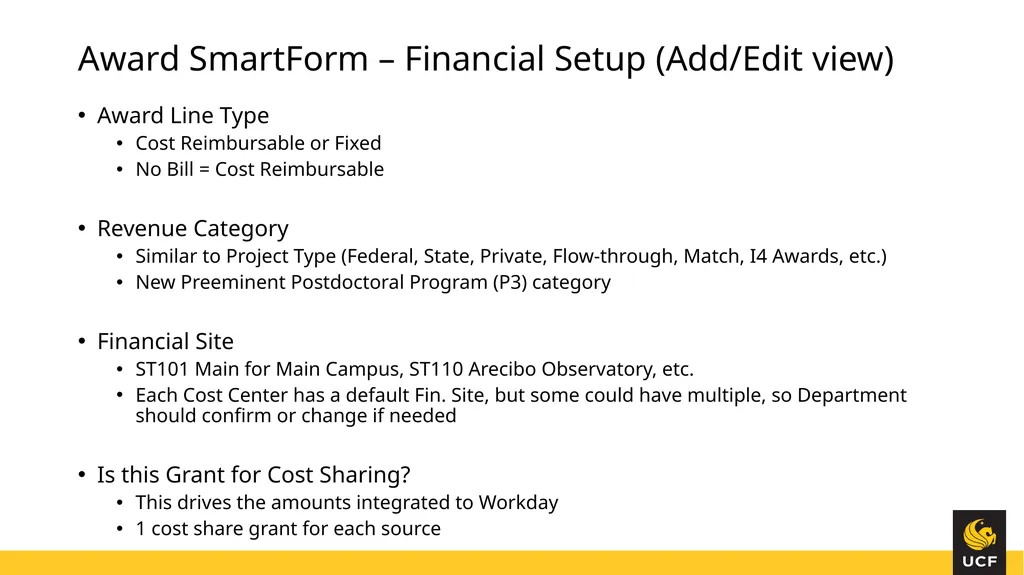 Award SmartForm – Financial Setup (Add/Edit view)

• Award Line Type
  • Cost Reimbursable or Fixed
  • No Bill = Cost Reimbursable

• Revenue Category
  • Similar to Project Type (Federal, State, Private, Flow-through, Match, I4 Awards, etc.)
  • New Preeminent Postdoctoral Program (P3) category

• Financial Site
  • ST101 Main for Main Campus, ST110 Arecibo Observatory, etc.
  • Each Cost Center has a default Fin. Site, but some could have multiple, so Department should confirm or change if needed

• Is this Grant for Cost Sharing?
  • This drives the amounts integrated to Workday
  • 1 cost share grant for each source

UCF